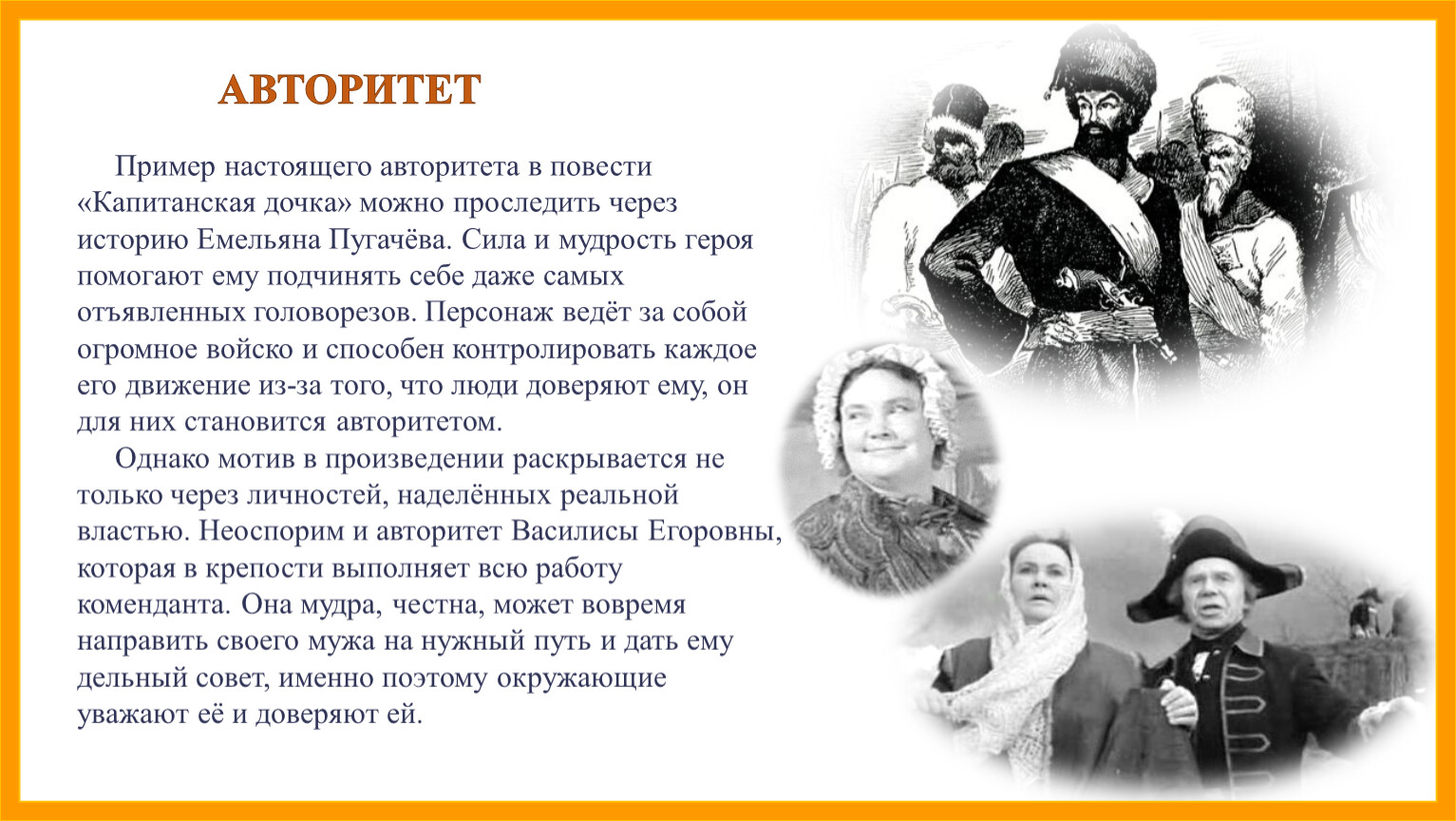 АВТОРИТЕТ

Пример настоящего авторитета в повести «Капитанская дочка» можно проследить через историю Емельяна Пугачёва. Сила и мудрость героя помогают ему подчинять себе даже самых отъявленных головорезов. Персонаж ведёт за собой огромное войско и способен контролировать каждое его движение из-за того, что люди доверяют ему, он для них становится авторитетом.

Однако мотив в произведении раскрывается не только через личностей, наделённых реальной властью. Неоспорим и авторитет Василисы Егоровны, которая в крепости выполняет всю работу коменданта. Она мудра, честна, может вовремя направить своего мужа на нужный путь и дать ему дельный совет, именно поэтому окружающие уважают её и доверяют ей.